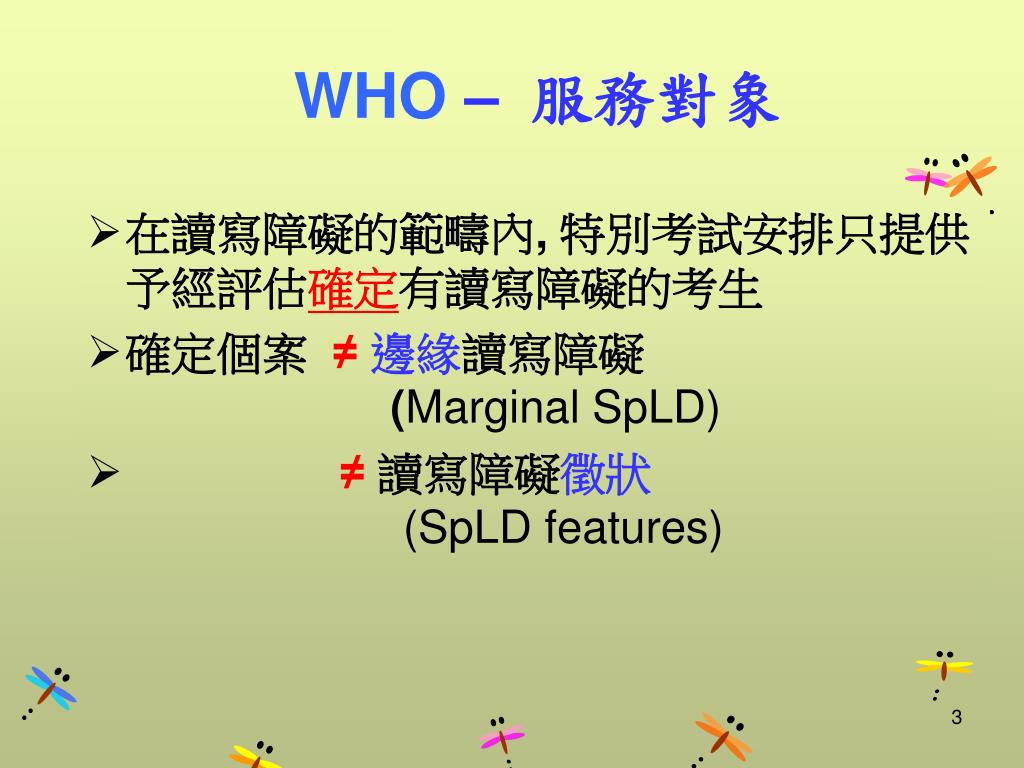 WHO – 服務對象

➢在讀寫障礙的範疇內, 特別考試安排只提供予經評估確定有讀寫障礙的考生

➢確定個案 ≠ 邊緣讀寫障礙 (Marginal SpLD)

➢ ≠ 讀寫障礙徵狀 (SpLD features)

3